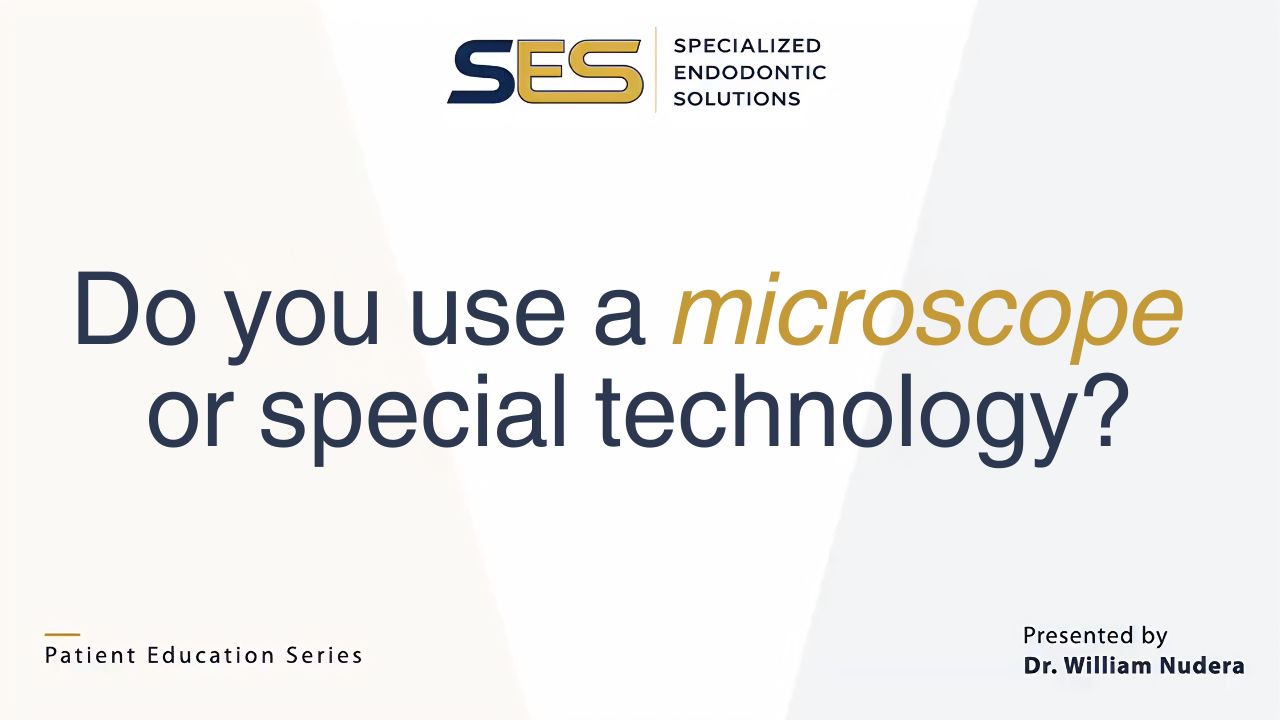 SES SPECIALIZED ENDODONTIC SOLUTIONS

Do you use a microscope or special technology?

Patient Education Series

Presented by
Dr. William Nudera